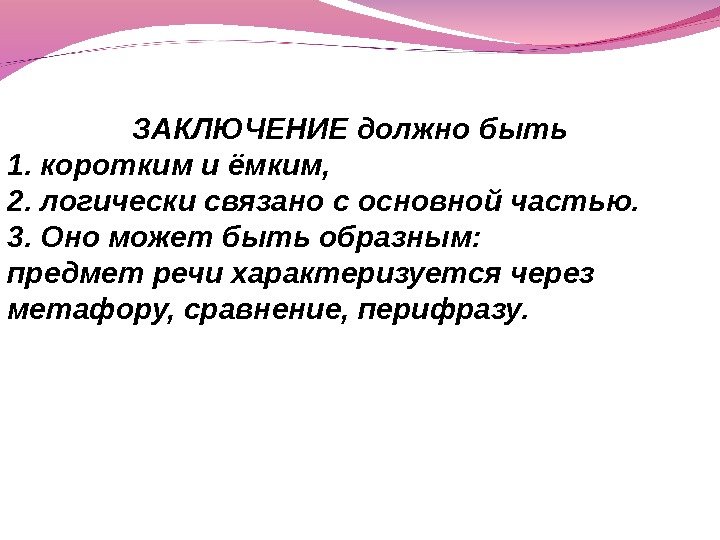 ЗАКЛЮЧЕНИЕ должно быть
1. коротким и ёмким,
2. логически связано с основной частью.
3. Оно может быть образным:
предмет речи характеризуется через метафору, сравнение, перифразу.